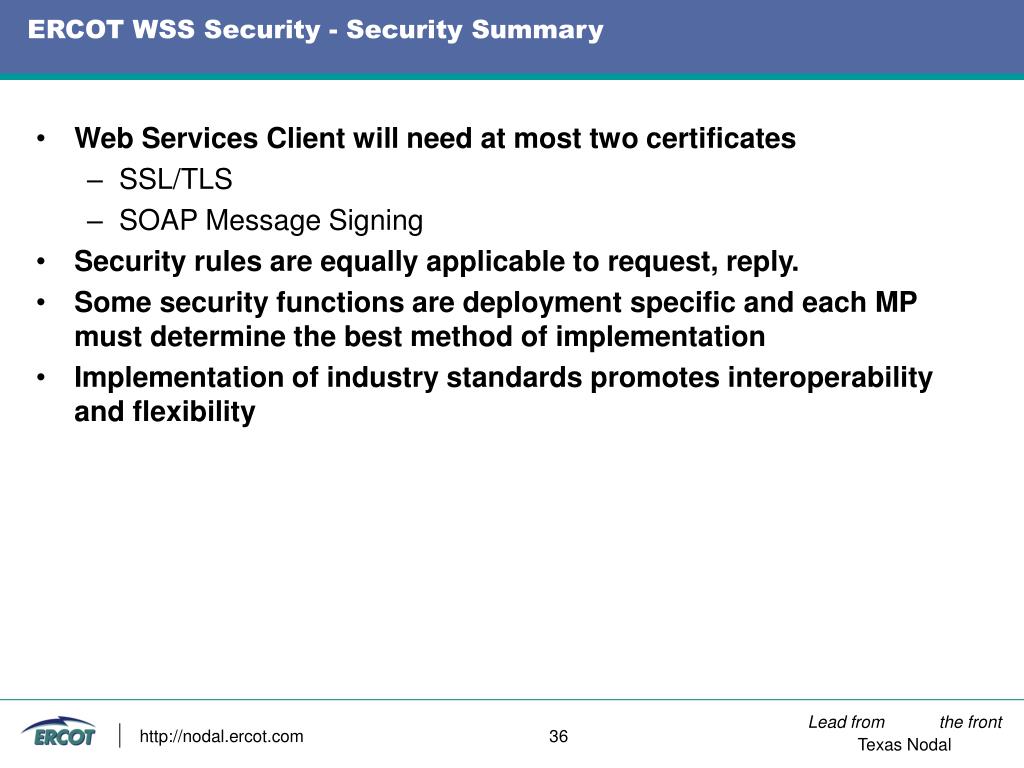 ERCOT WSS Security - Security Summary

• Web Services Client will need at most two certificates
– SSL/TLS
– SOAP Message Signing
• Security rules are equally applicable to request, reply.
• Some security functions are deployment specific and each MP must determine the best method of implementation
• Implementation of industry standards promotes interoperability and flexibility

ERCOT
http://nodal.ercot.com
36
Lead from the front
Texas Nodal